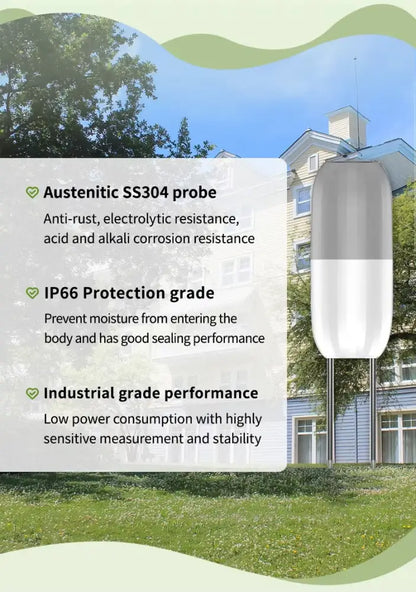 Austenitic SS304 probe

Anti-rust, electrolytic resistance, acid and alkali corrosion resistance

IP66 Protection grade

Prevent moisture from entering the body and has good sealing performance

Industrial grade performance

Low power consumption with highly sensitive measurement and stability